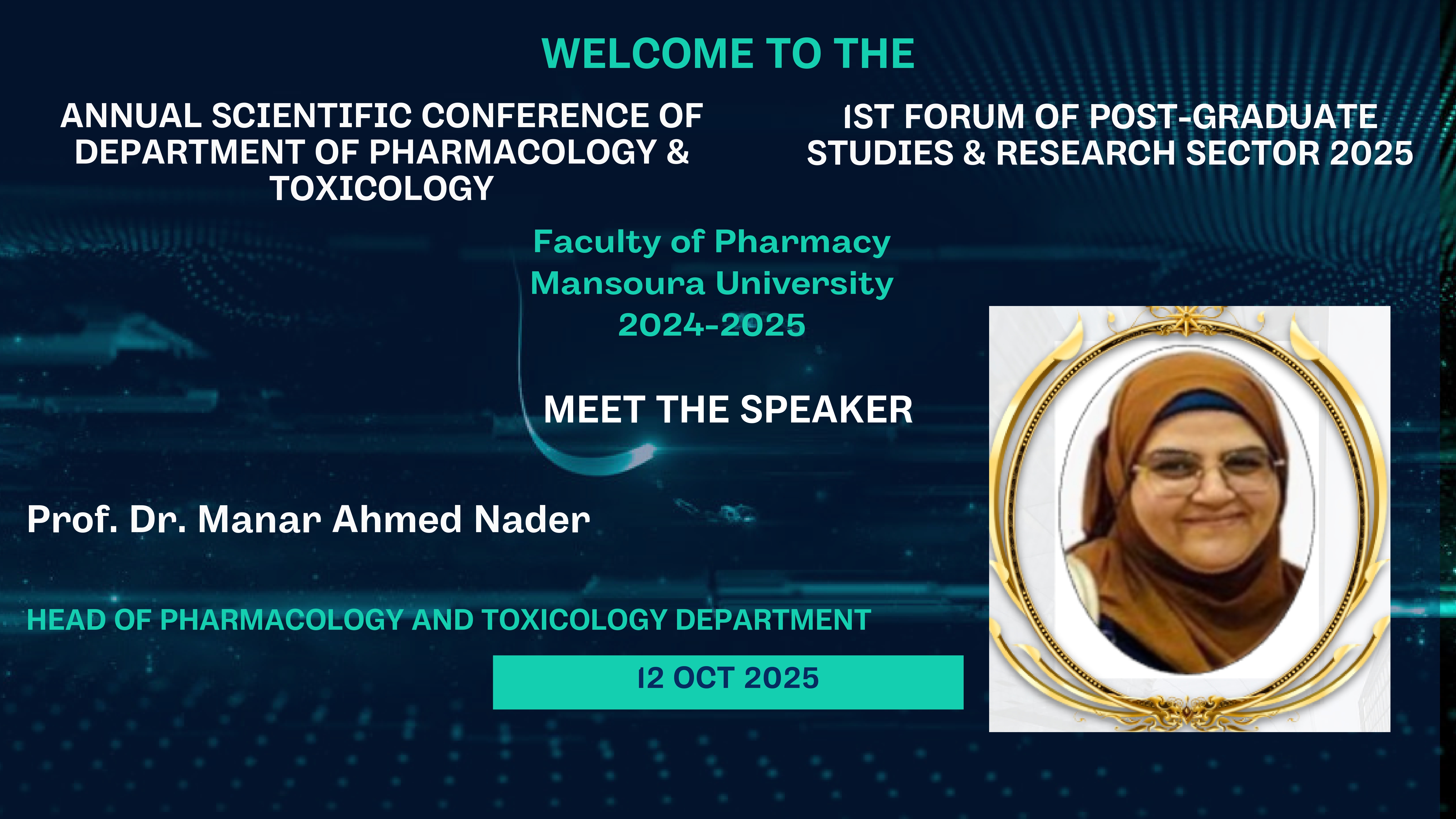 WELCOME TO THE

ANNUAL SCIENTIFIC CONFERENCE OF DEPARTMENT OF PHARMACOLOGY & TOXICOLOGY

1ST FORUM OF POST-GRADUATE STUDIES & RESEARCH SECTOR 2025

Faculty of Pharmacy
Mansoura University
2024-2025

MEET THE SPEAKER

Prof. Dr. Manar Ahmed Nader

HEAD OF PHARMACOLOGY AND TOXICOLOGY DEPARTMENT

12 OCT 2025